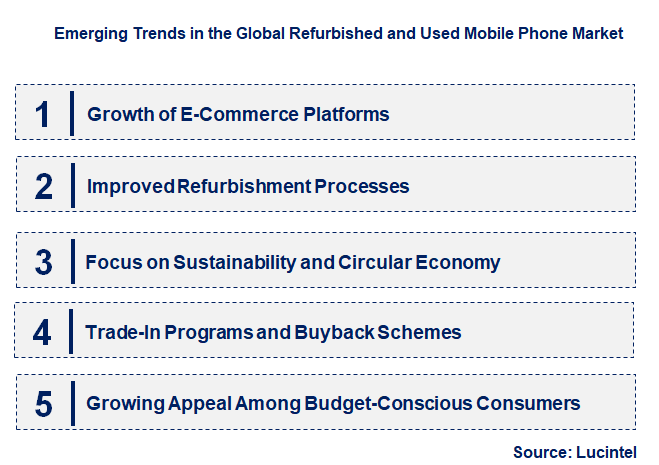 Emerging Trends in the Global Refurbished and Used Mobile Phone Market

1 Growth of E-Commerce Platforms

2 Improved Refurbishment Processes

3 Focus on Sustainability and Circular Economy

4 Trade-In Programs and Buyback Schemes

5 Growing Appeal Among Budget-Conscious Consumers

Source: Lucintel